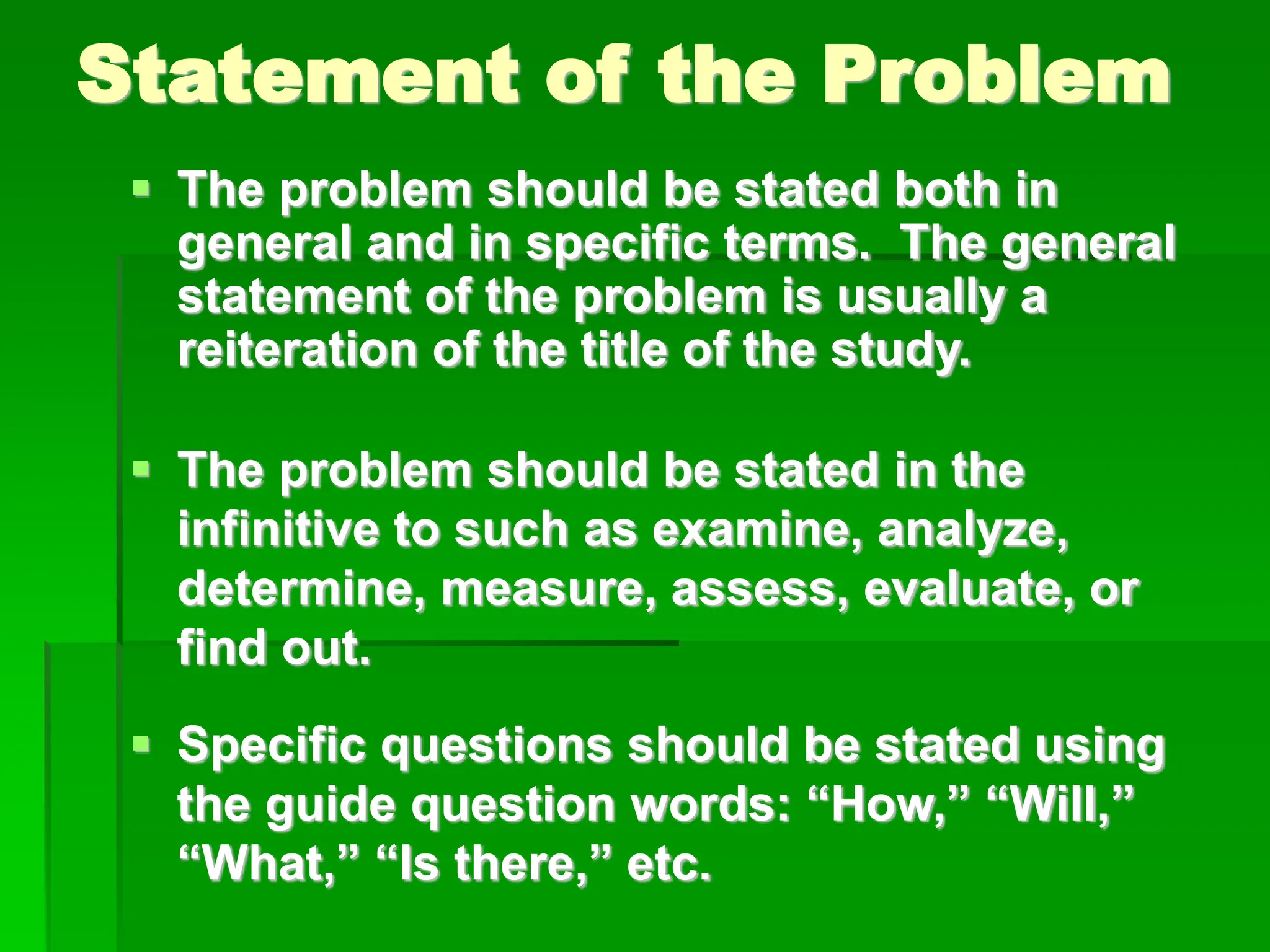 Statement of the Problem

▪ The problem should be stated both in general and in specific terms. The general statement of the problem is usually a reiteration of the title of the study.

▪ The problem should be stated in the infinitive to such as examine, analyze, determine, measure, assess, evaluate, or find out.

▪ Specific questions should be stated using the guide question words: “How,” “Will,” “What,” “Is there,” etc.